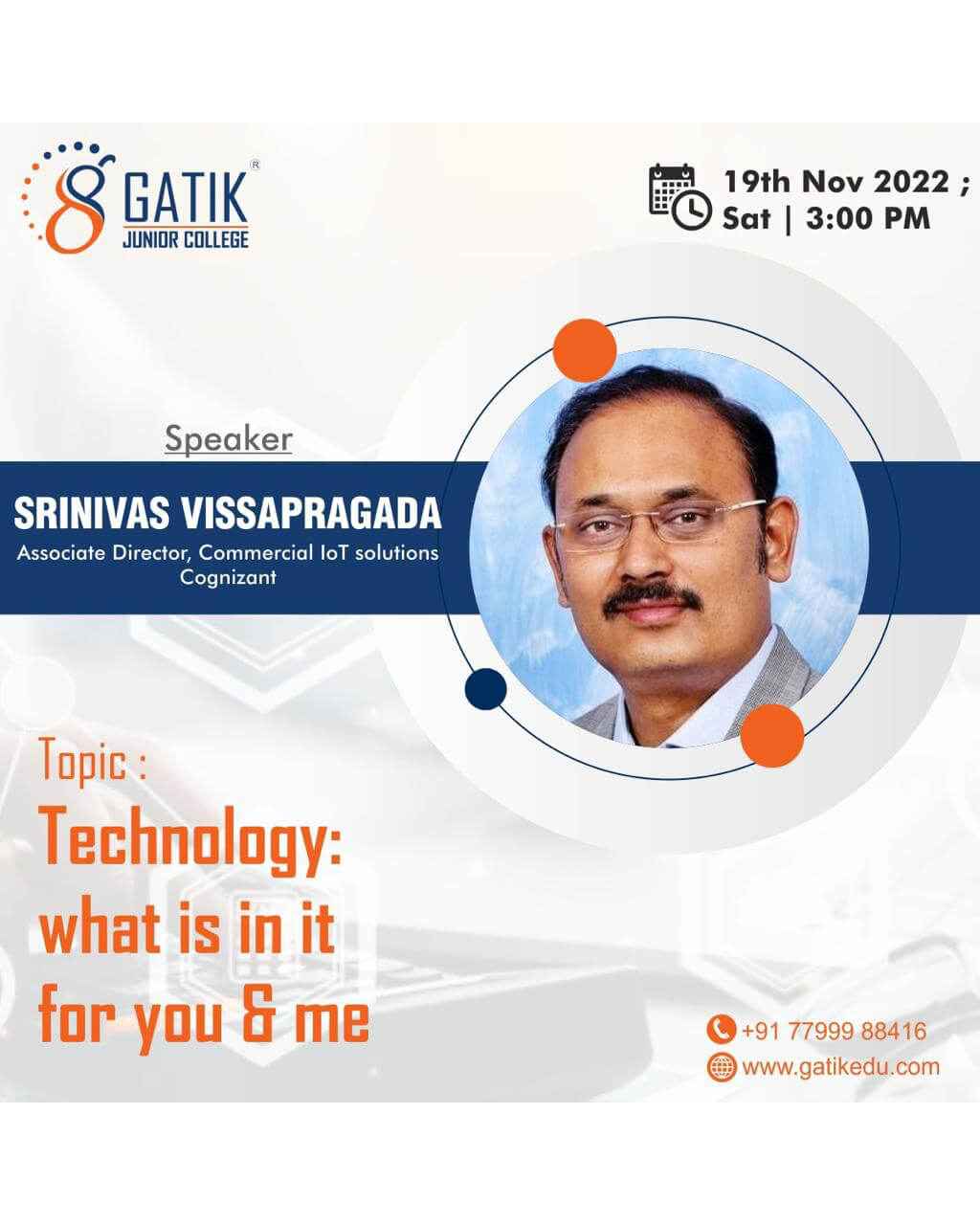 GATIK®
JUNIOR COLLEGE

19th Nov 2022 ;
Sat | 3:00 PM

Speaker

SRINIVAS VISSAPRAGADA
Associate Director, Commercial IoT solutions
Cognizant

Topic :
Technology: what is in it for you & me

+91 77999 88416
www.gatikedu.com